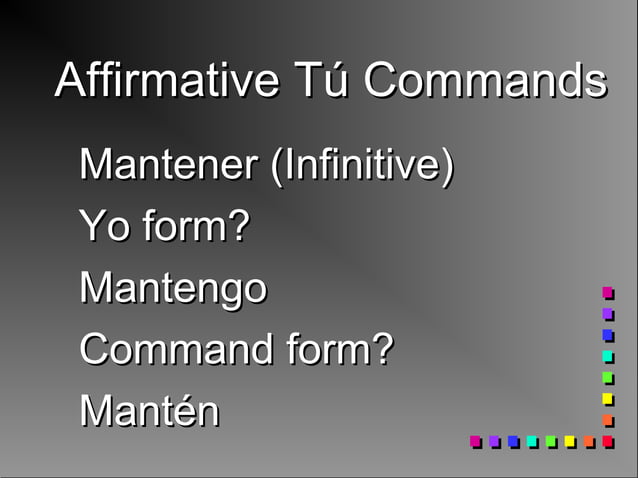 Affirmative Tú Commands

Mantener (Infinitive)

Yo form?

Mantengo

Command form?

Mantén